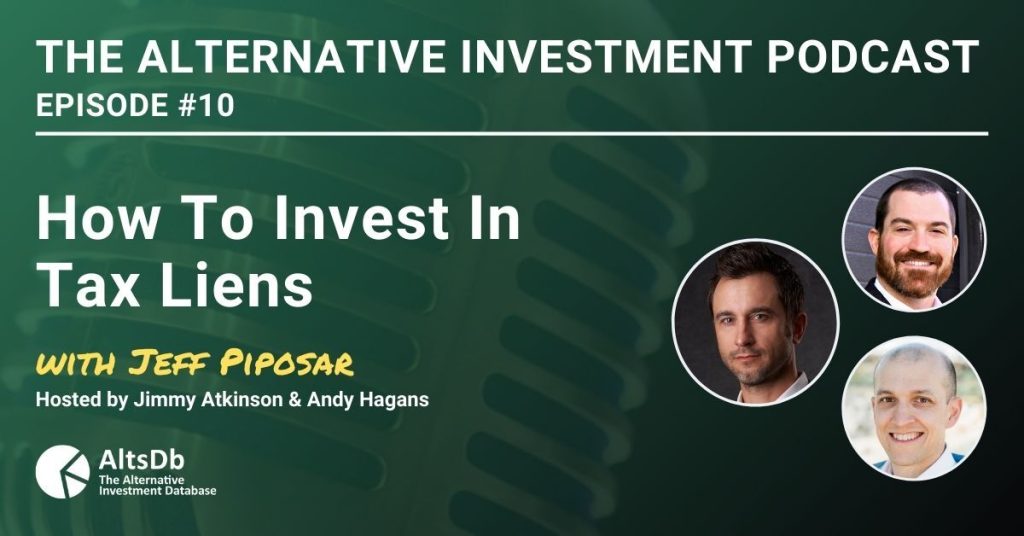 THE ALTERNATIVE INVESTMENT PODCAST
EPISODE #10

How To Invest In Tax Liens

WITH JEFF PIPOSAR
Hosted by Jimmy Atkinson & Andy Hagans

AltsDb
The Alternative Investment Database